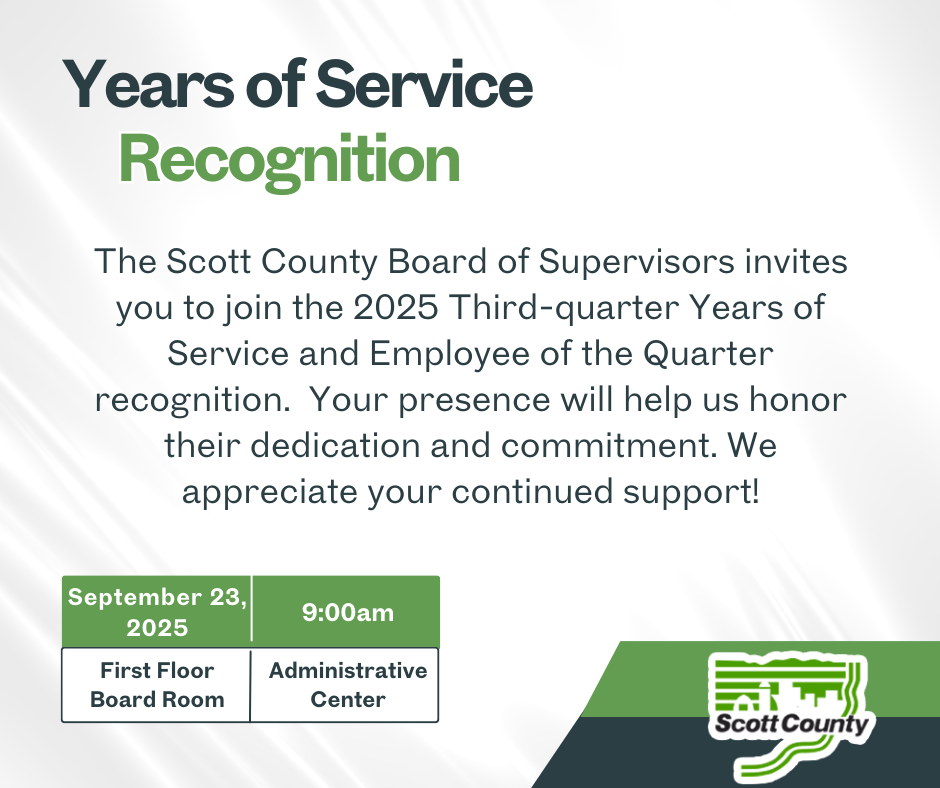 Years of Service
Recognition

The Scott County Board of Supervisors invites you to join the 2025 Third-quarter Years of Service and Employee of the Quarter recognition.  Your presence will help us honor their dedication and commitment. We appreciate your continued support!

| September 23, 2025 | 9:00am |
|---|---|
| First Floor Board Room | Administrative Center |

Scott County